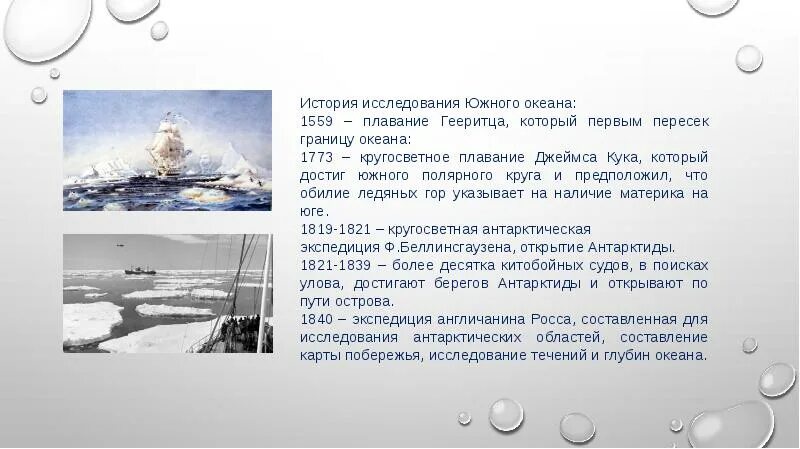 История исследования Южного океана:
1559 – плавание Гееритца, который первым пересек границу океана:
1773 – кругосветное плавание Джеймса Кука, который достиг южного полярного круга и предположил, что обилие ледяных гор указывает на наличие материка на юге.
1819-1821 – кругосветная антарктическая экспедиция Ф.Беллинсгаузена, открытие Антарктиды.
1821-1839 – более десятка китобойных судов, в поисках улова, достигают берегов Антарктиды и открывают по пути острова.
1840 – экспедиция англичанина Росса, составленная для исследования антарктических областей, составление карты побережья, исследование течений и глубин океана.